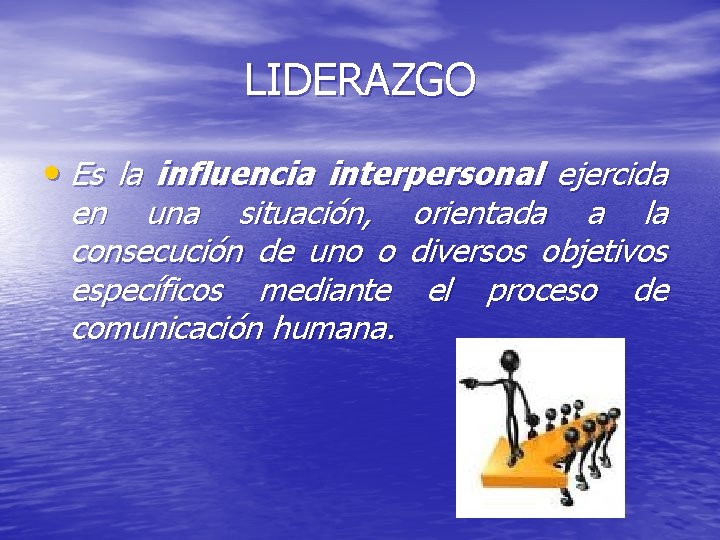 LIDERAZGO

• Es la influencia interpersonal ejercida en una situación, orientada a la consecución de uno o diversos objetivos específicos mediante el proceso de comunicación humana.